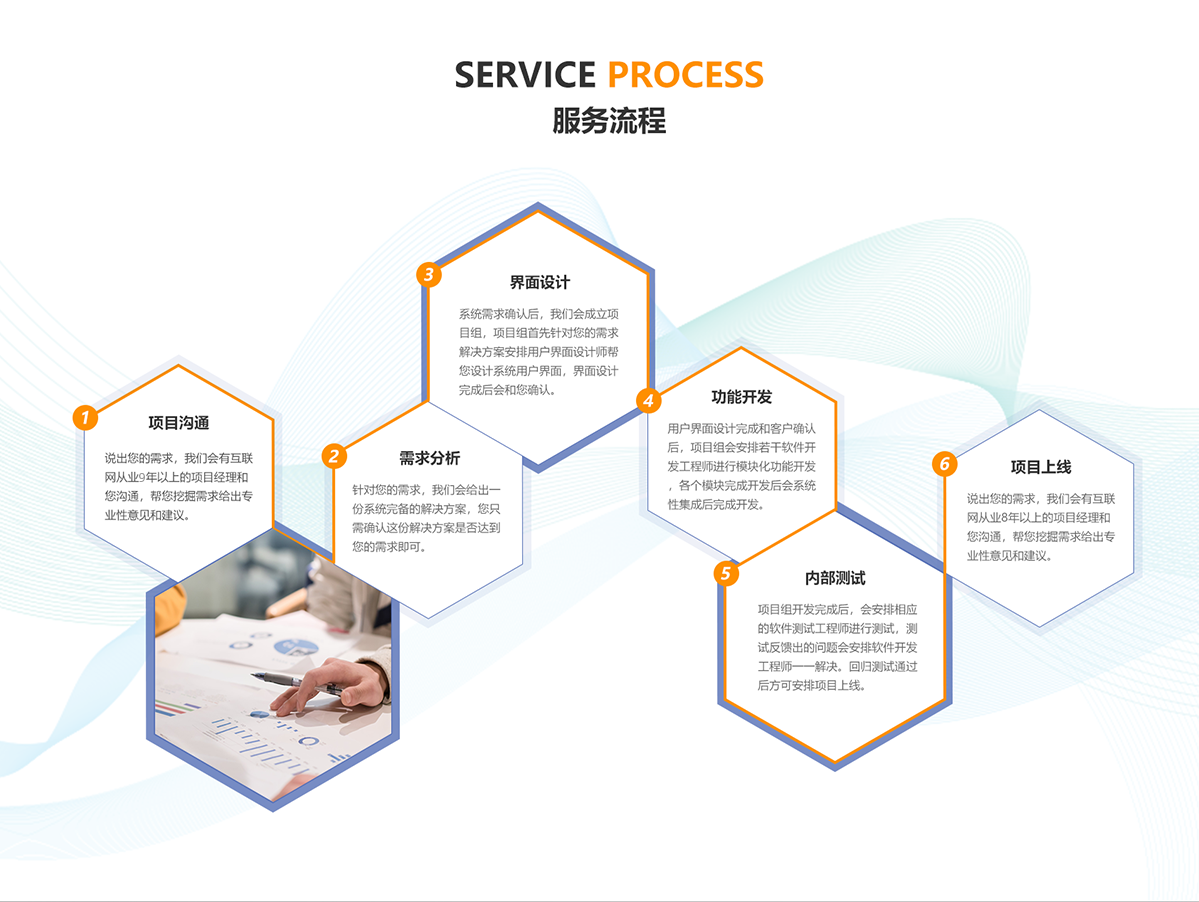 SERVICE PROCESS
服务流程

1
项目沟通
说出您的需求，我们会有互联网从业9年以上的项目经理和您沟通，帮您挖掘需求给出专业性意见和建议。

2
需求分析
针对您的需求，我们会给出一份系统完备的解决方案，您只需确认这份解决方案是否达到您的需求即可。

3
界面设计
系统需求确认后，我们会成立项目组，项目组首先针对您的需求解决方案安排用户界面设计师帮您设计系统用户界面，界面设计完成后会和您确认。

4
功能开发
用户界面设计完成和客户确认后，项目组会安排若干软件开发工程师进行模块化功能开发，各个模块完成开发后会系统性集成后完成开发。

5
内部测试
项目组开发完成后，会安排相应的软件测试工程师进行测试，测试反馈出的问题会安排软件开发工程师一一解决。回归测试通过后方可安排项目上线。

6
项目上线
说出您的需求，我们会有互联网从业8年以上的项目经理和您沟通，帮您挖掘需求给出专业性意见和建议。